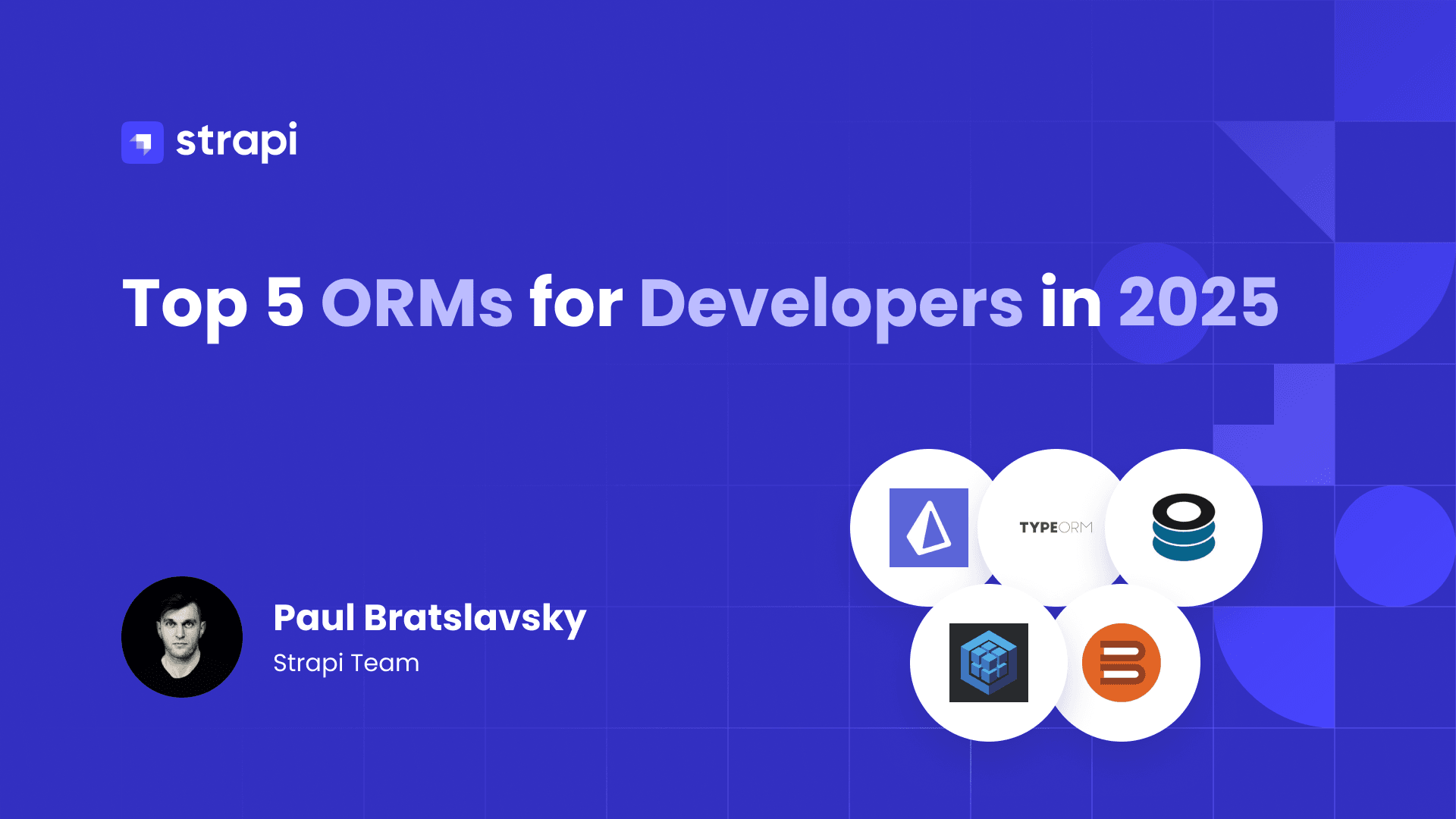 strapi

Top 5 ORMs for Developers in 2025

Paul Bratslavsky
Strapi Team

TYPEORM